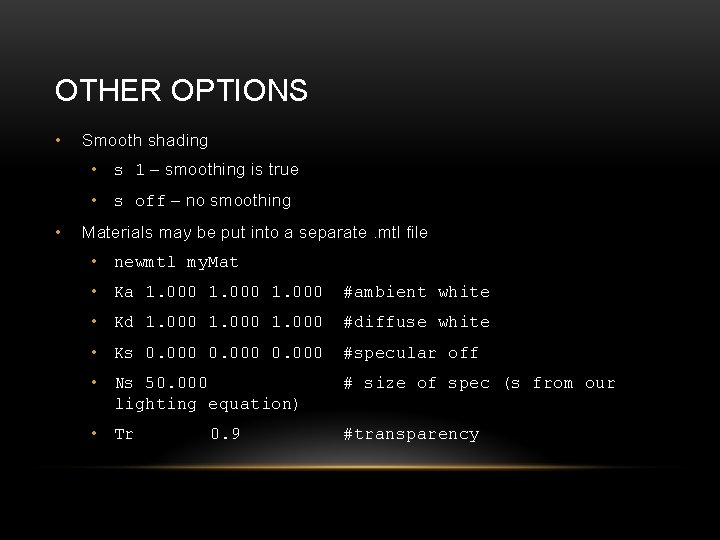 OTHER OPTIONS

• Smooth shading
  • s 1 – smoothing is true
  • s off – no smoothing
• Materials may be put into a separate .mtl file
  • newmtl myMat
  • Ka 1.000 1.000 1.000 #ambient white
  • Kd 1.000 1.000 1.000 #diffuse white
  • Ks 0.000 0.000 0.000 #specular off
  • Ns 50.000 # size of spec (s from our lighting equation)
  • Tr 0.9 #transparency